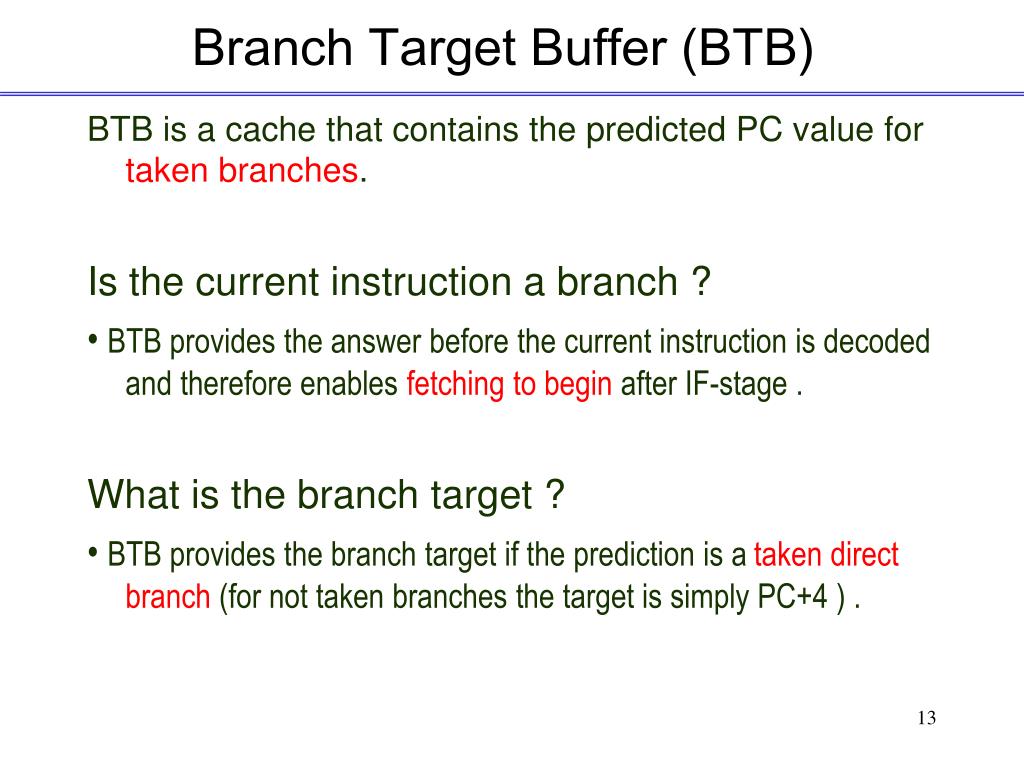 Branch Target Buffer (BTB)

BTB is a cache that contains the predicted PC value for taken branches.

Is the current instruction a branch ?

• BTB provides the answer before the current instruction is decoded and therefore enables fetching to begin after IF-stage .

What is the branch target ?

• BTB provides the branch target if the prediction is a taken direct branch (for not taken branches the target is simply PC+4 ) .

13